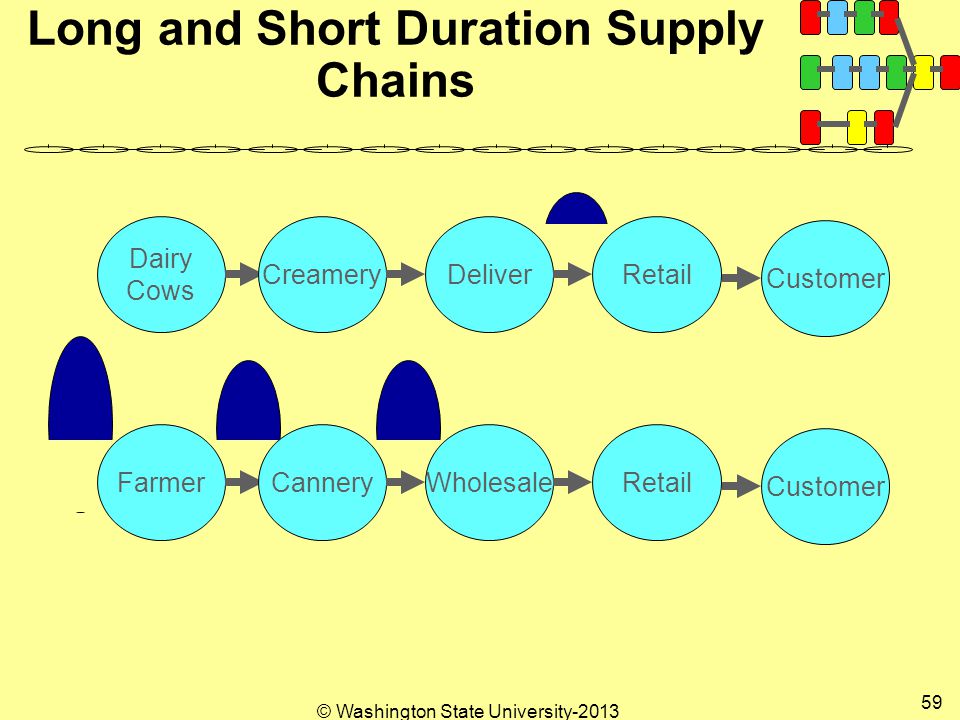 Long and Short Duration Supply Chains

Dairy Cows

Creamery

Deliver

Retail

Customer

Farmer

Cannery

Wholesale

Retail

Customer

© Washington State University-2013

59